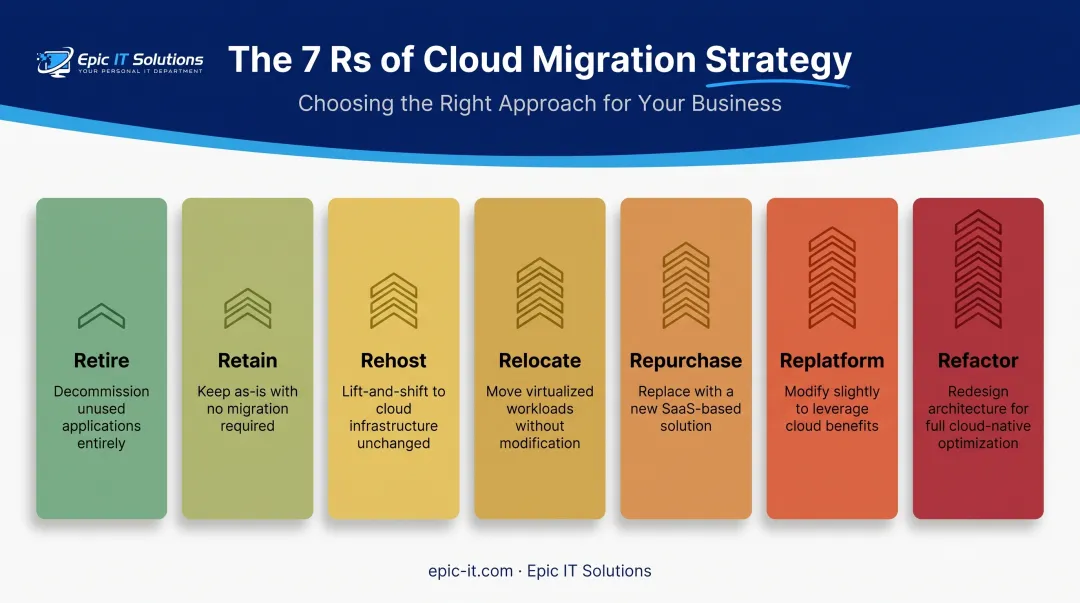 Epic IT Solutions
YOUR PERSONAL IT DEPARTMENT

The 7 Rs of Cloud Migration Strategy

Choosing the Right Approach for Your Business

Retire
Decommission unused applications entirely

Retain
Keep as-is with no migration required

Rehost
Lift-and-shift to cloud infrastructure unchanged

Relocate
Move virtualized workloads without modification

Repurchase
Replace with a new SaaS-based solution

Replatform
Modify slightly to leverage cloud benefits

Refactor
Redesign architecture for full cloud-native optimization

epic-it.com · Epic IT Solutions